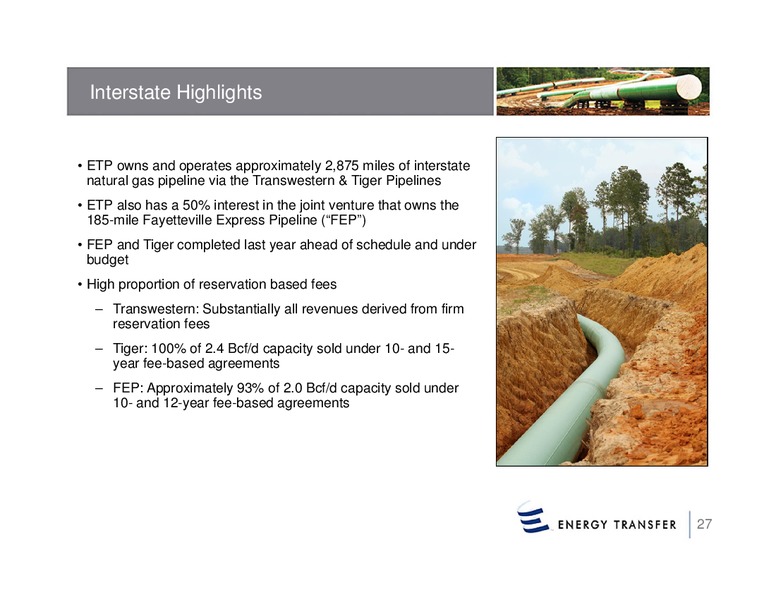 Interstate Highlights

• ETP owns and operates approximately 2,875 miles of interstate natural gas pipeline via the Transwestern & Tiger Pipelines

• ETP also has a 50% interest in the joint venture that owns the 185-mile Fayetteville Express Pipeline (“FEP”)

• FEP and Tiger completed last year ahead of schedule and under budget

• High proportion of reservation based fees

– Transwestern: Substantially all revenues derived from firm reservation fees

– Tiger: 100% of 2.4 Bcf/d capacity sold under 10- and 15-year fee-based agreements

– FEP: Approximately 93% of 2.0 Bcf/d capacity sold under 10- and 12-year fee-based agreements

ENERGY TRANSFER

27